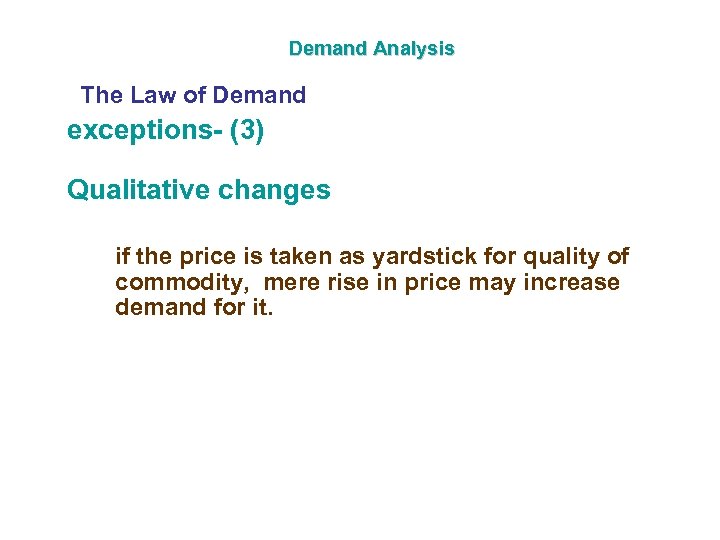 Demand Analysis

The Law of Demand

exceptions- (3)

Qualitative changes

if the price is taken as yardstick for quality of commodity, mere rise in price may increase demand for it.